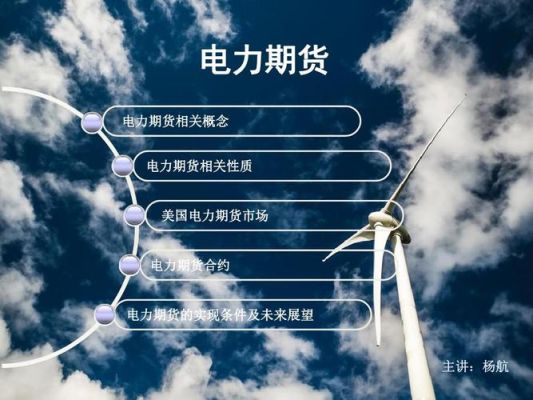 电力期货

电力期货相关概念

电力期货相关性质

美国电力期货市场

电力期货合约

电力期货的实现条件及未来展望

主讲：杨航